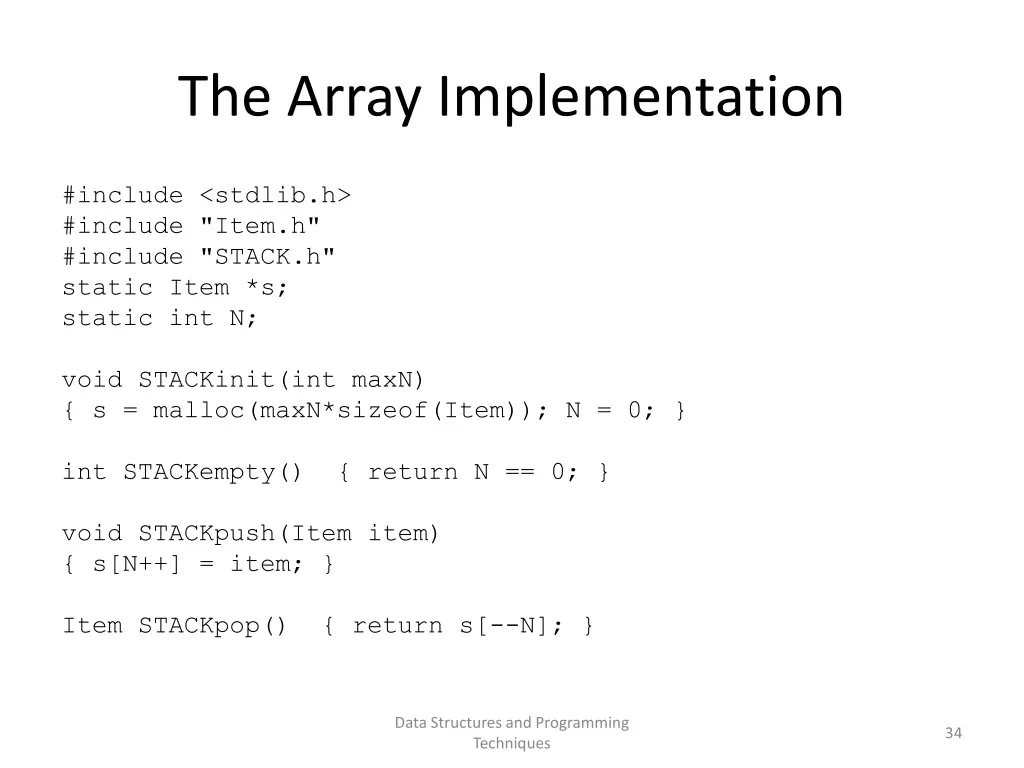 The Array Implementation

#include <stdlib.h>
#include "Item.h"
#include "STACK.h"
static Item *s;
static int N;

void STACKinit(int maxN)
{ s = malloc(maxN*sizeof(Item)); N = 0; }

int STACKempty()  { return N == 0; }

void STACKpush(Item item)
{ s[N++] = item; }

Item STACKpop()  { return s[--N]; }

Data Structures and Programming Techniques

34